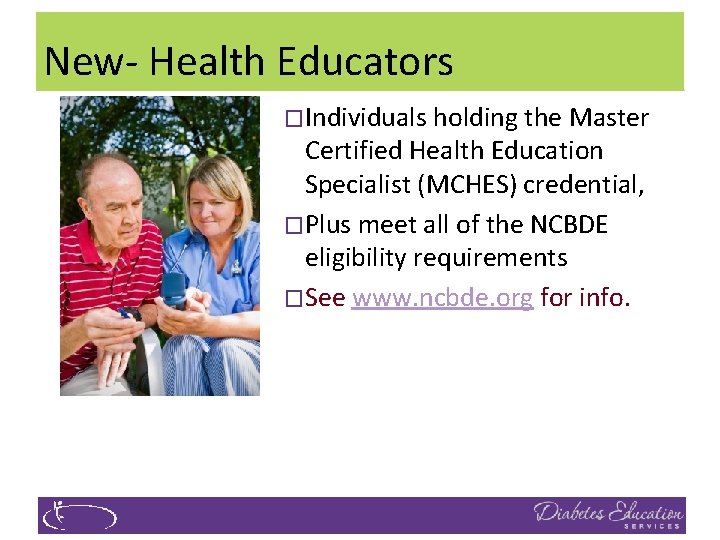 New- Health Educators

□ Individuals holding the Master Certified Health Education Specialist (MCHES) credential,

□ Plus meet all of the NCBDE eligibility requirements

□ See www.ncbde.org for info.

Diabetes Education SERVICES